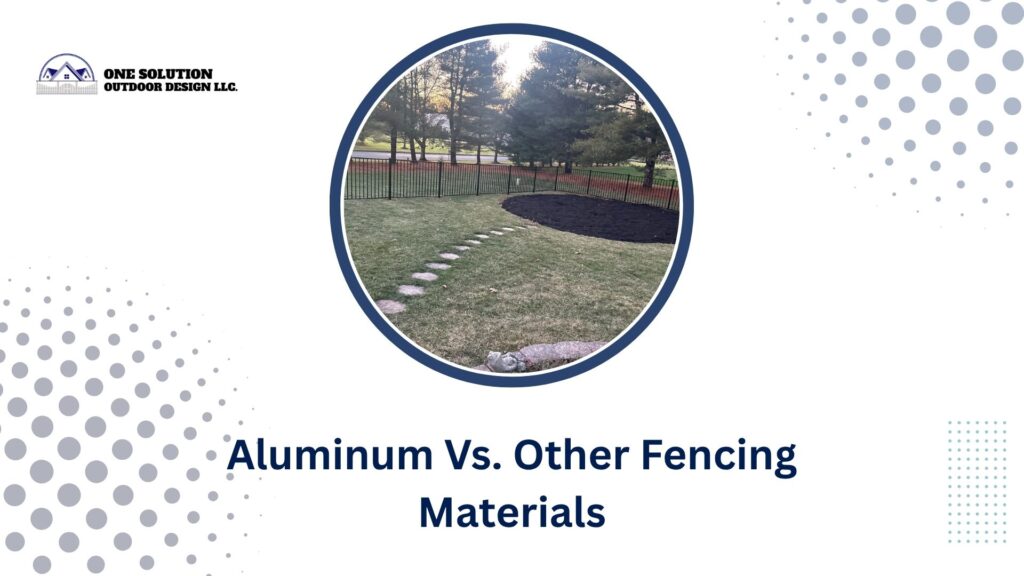 ONE SOLUTION
OUTDOOR DESIGN LLC.

Aluminum Vs. Other Fencing Materials